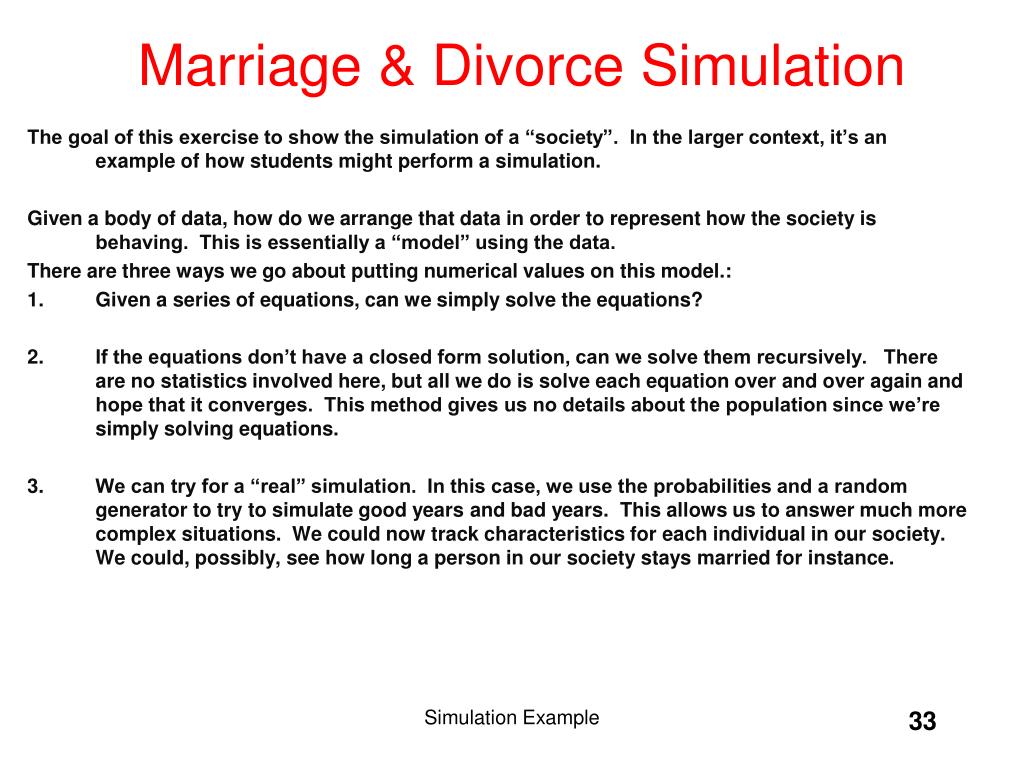 Marriage & Divorce Simulation

The goal of this exercise to show the simulation of a “society”. In the larger context, it’s an example of how students might perform a simulation.

Given a body of data, how do we arrange that data in order to represent how the society is behaving. This is essentially a “model” using the data.
There are three ways we go about putting numerical values on this model.:
1. Given a series of equations, can we simply solve the equations?

2. If the equations don’t have a closed form solution, can we solve them recursively. There are no statistics involved here, but all we do is solve each equation over and over again and hope that it converges. This method gives us no details about the population since we’re simply solving equations.

3. We can try for a “real” simulation. In this case, we use the probabilities and a random generator to try to simulate good years and bad years. This allows us to answer much more complex situations. We could now track characteristics for each individual in our society. We could, possibly, see how long a person in our society stays married for instance.

Simulation Example

33